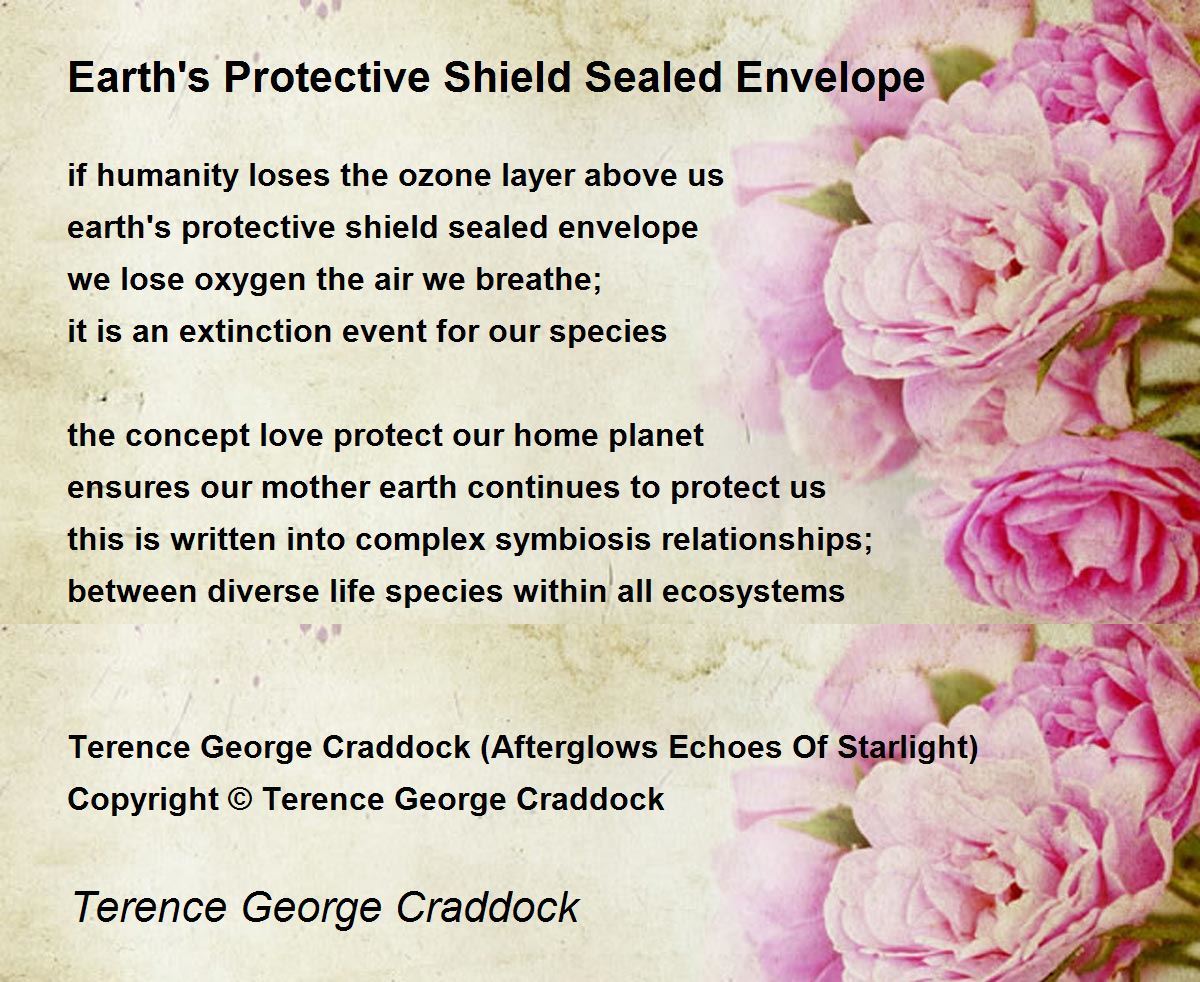 Earth's Protective Shield Sealed Envelope

if humanity loses the ozone layer above us
earth's protective shield sealed envelope
we lose oxygen the air we breathe;
it is an extinction event for our species

the concept love protect our home planet
ensures our mother earth continues to protect us
this is written into complex symbiosis relationships;
between diverse life species within all ecosystems

Terence George Craddock (Afterglows Echoes Of Starlight)
Copyright © Terence George Craddock

Terence George Craddock